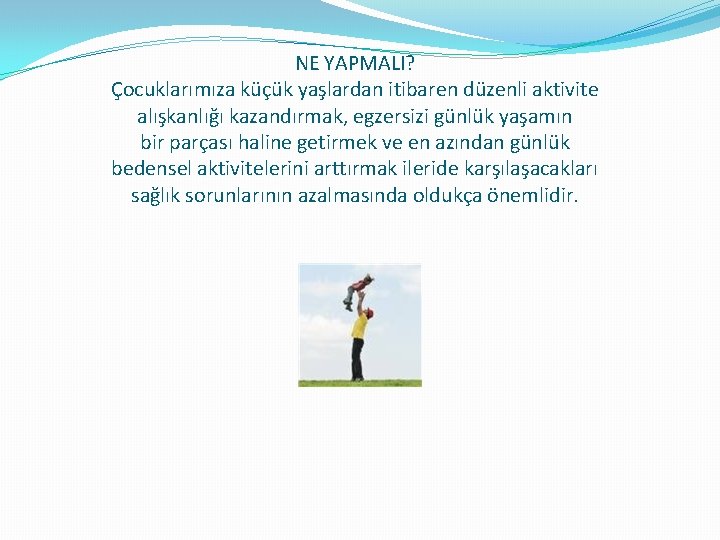 NE YAPMALI?
Çocuklarımıza küçük yaşlardan itibaren düzenli aktivite alışkanlığı kazandırmak, egzersizi günlük yaşamın bir parçası haline getirmek ve en azından günlük bedensel aktivitelerini arttırmak ileride karşılaşacakları sağlık sorunlarının azalmasında oldukça önemlidir.